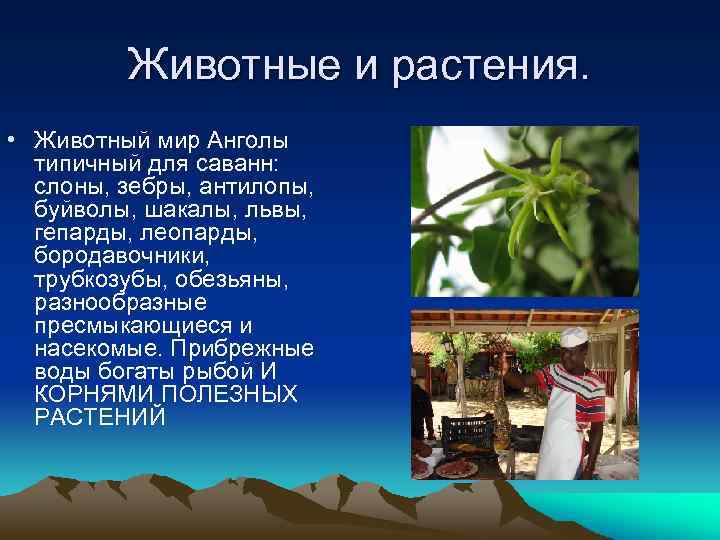 Животные и растения.

• Животный мир Анголы типичный для саванн: слоны, зебры, антилопы, буйволы, шакалы, львы, гепарды, леопарды, бородавочники, трубкозубы, обезьяны, разнообразные пресмыкающиеся и насекомые. Прибрежные воды богаты рыбой И КОРНЯМИ ПОЛЕЗНЫХ РАСТЕНИЙ